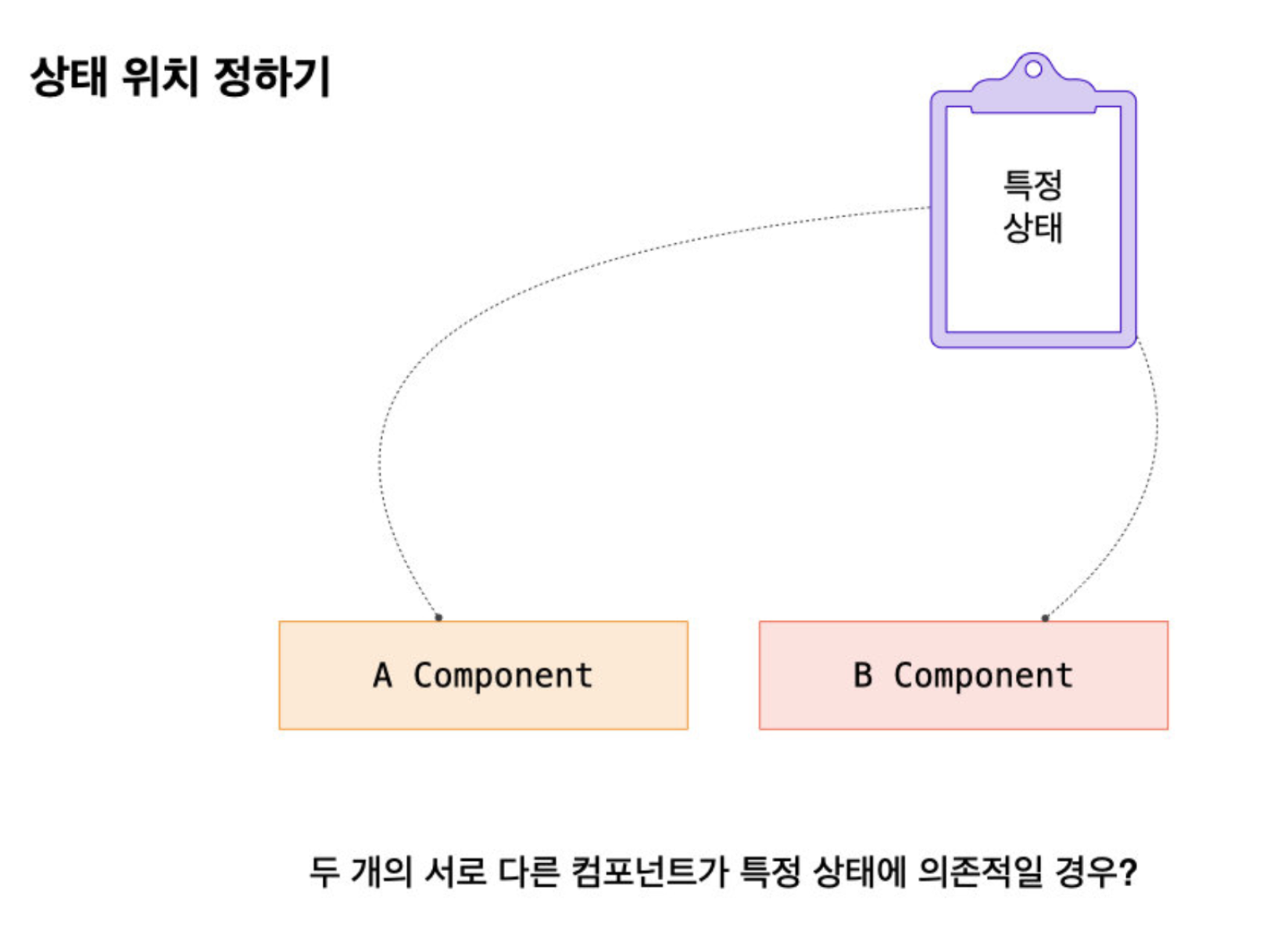 상태 위치 정하기

특정
상태

A Component

B Component

두 개의 서로 다른 컴포넌트가 특정 상태에 의존적일 경우?